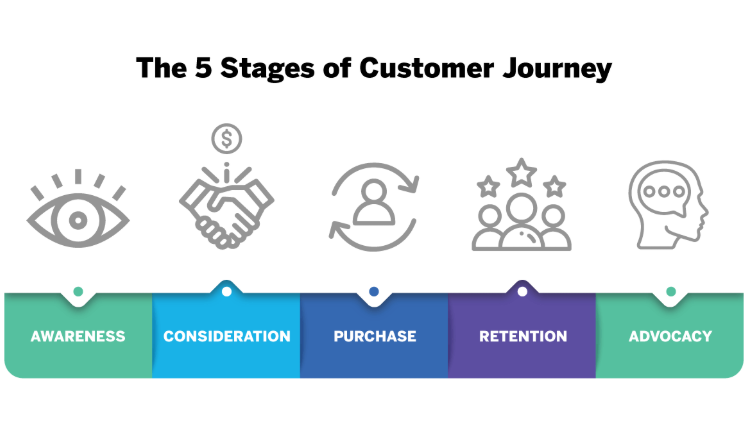 The 5 Stages of Customer Journey

$

AWARENESS

CONSIDERATION

PURCHASE

RETENTION

ADVOCACY